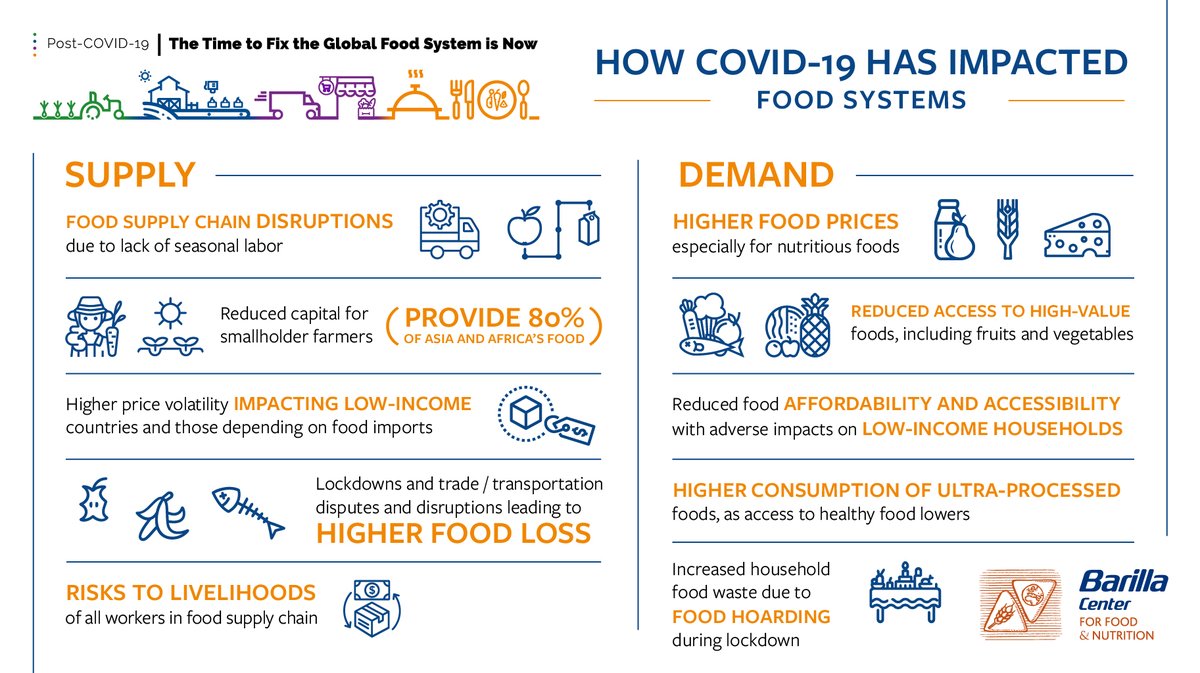 Post-COVID-19 | The Time to Fix the Global Food System is Now

HOW COVID-19 HAS IMPACTED FOOD SYSTEMS

SUPPLY

FOOD SUPPLY CHAIN DISRUPTIONS due to lack of seasonal labor

Reduced capital for smallholder farmers (PROVIDE 80% OF ASIA AND AFRICA'S FOOD)

Higher price volatility IMPACTING LOW-INCOME countries and those depending on food imports

Lockdowns and trade / transportation disputes and disruptions leading to HIGHER FOOD LOSS

RISKS TO LIVELIHOODS of all workers in food supply chain

DEMAND

HIGHER FOOD PRICES especially for nutritious foods

REDUCED ACCESS TO HIGH-VALUE foods, including fruits and vegetables

Reduced food AFFORDABILITY AND ACCESSIBILITY with adverse impacts on LOW-INCOME HOUSEHOLDS

HIGHER CONSUMPTION OF ULTRA-PROCESSED foods, as access to healthy food lowers

Increased household food waste due to FOOD HOARDING during lockdown

Barilla Center FOR FOOD & NUTRITION